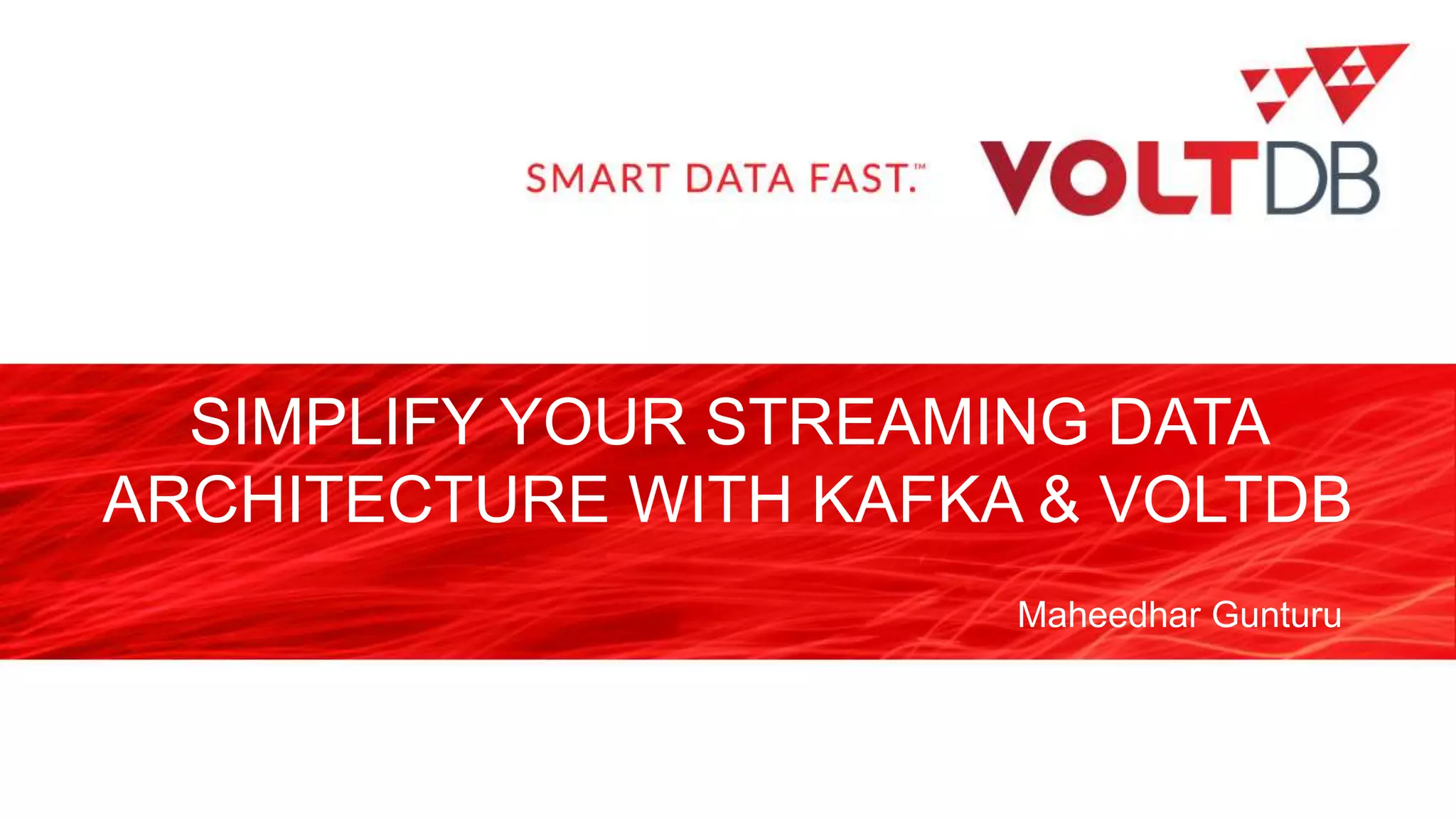 SMART DATA FAST.™ VOLTDB

SIMPLIFY YOUR STREAMING DATA ARCHITECTURE WITH KAFKA & VOLTDB

Maheedhar Gunturu